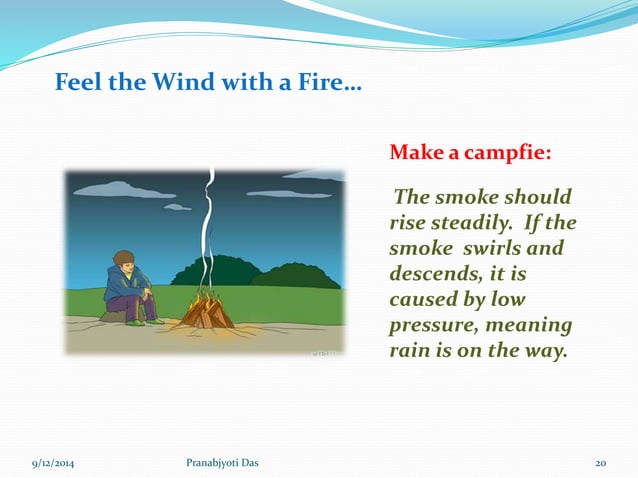 Feel the Wind with a Fire…

Make a campfie:

The smoke should rise steadily. If the smoke swirls and descends, it is caused by low pressure, meaning rain is on the way.

9/12/2014

Pranabjyoti Das

20